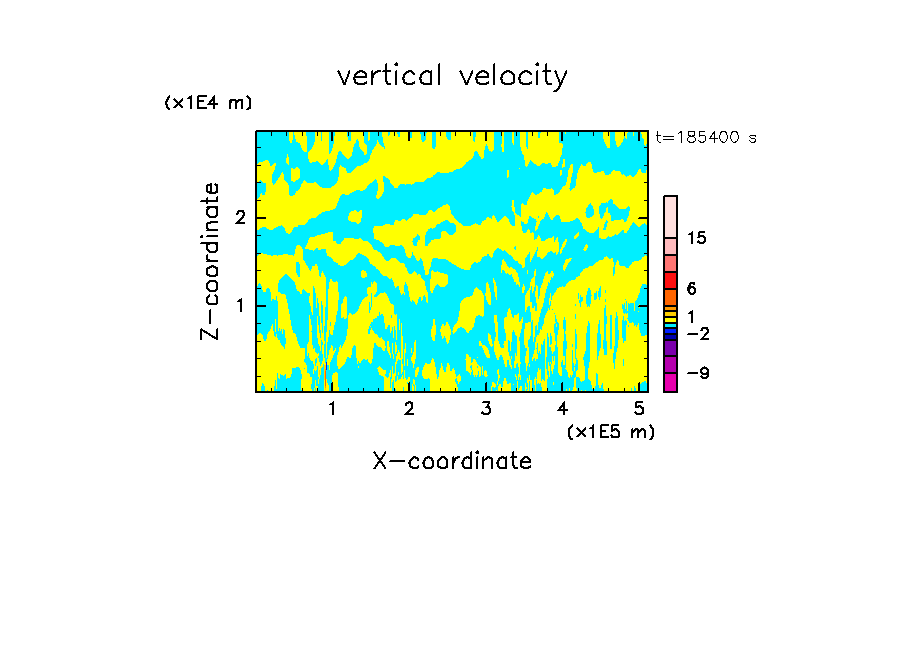 vertical velocity

(x1E4 m)

t=185400 s

Z-coordinate

2

1

15

6

1

−2

−9

1 2 3 4 5

(x1E5 m)

X-coordinate